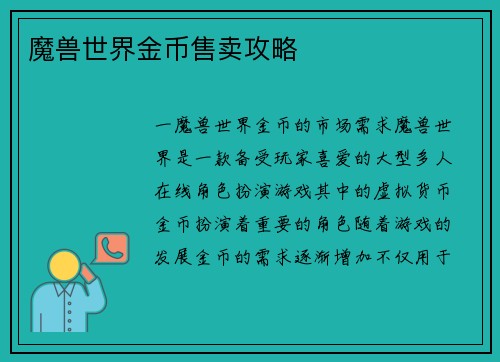 魔兽世界金币售卖攻略

一魔兽世界金币的市场需求魔兽世界是一款备受玩家喜爱的大型多人在线角色扮演游戏其中的虚拟货币金币扮演着重要的角色随着游戏的发展金币的需求逐渐增加不仅用于